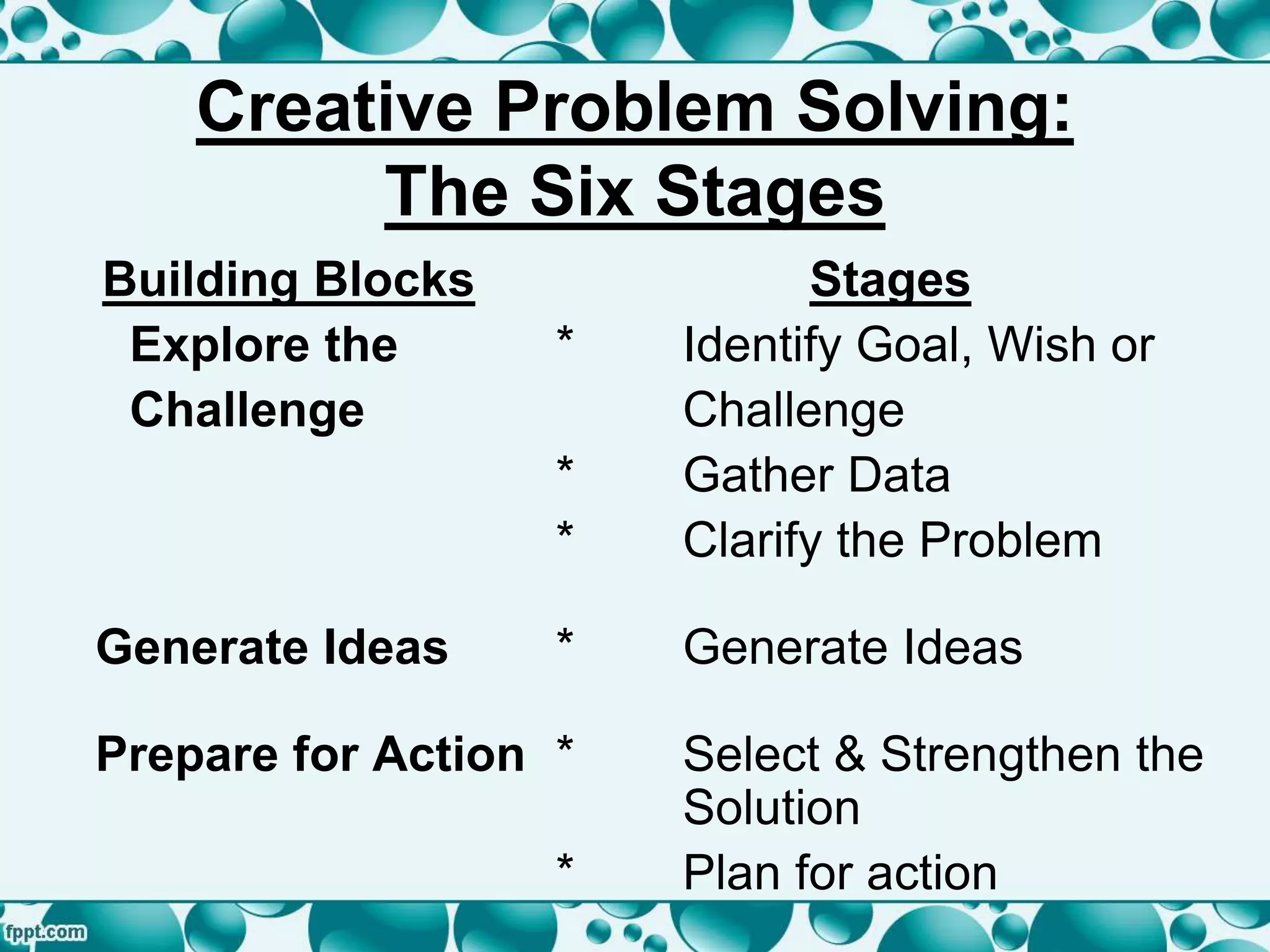 Creative Problem Solving:
The Six Stages

| Building Blocks | | Stages |
|---|---|---|
| Explore the Challenge | * | Identify Goal, Wish or Challenge |
| | * | Gather Data |
| | * | Clarify the Problem |
| Generate Ideas | * | Generate Ideas |
| Prepare for Action | * | Select & Strengthen the Solution |
| | * | Plan for action |

fppt.com